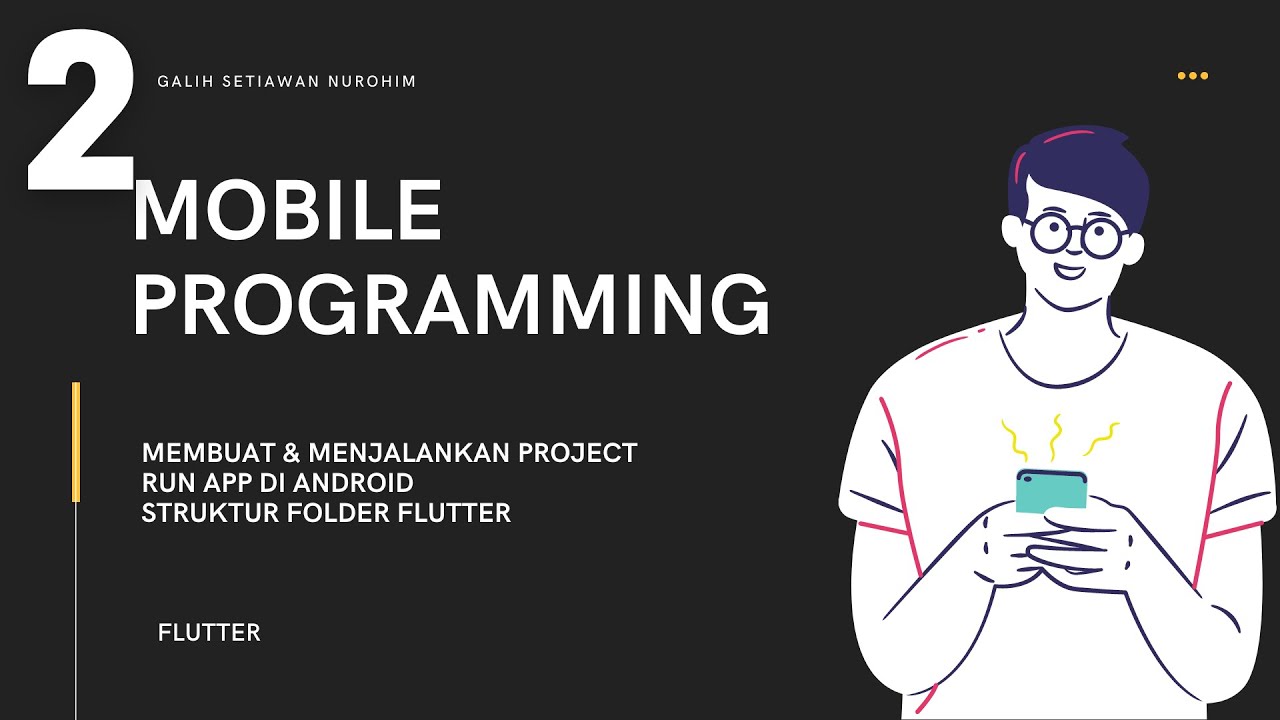 2

GALIH SETIAWAN NUROHIM

MOBILE PROGRAMMING

MEMBUAT & MENJALANKAN PROJECT
RUN APP DI ANDROID
STRUKTUR FOLDER FLUTTER

FLUTTER